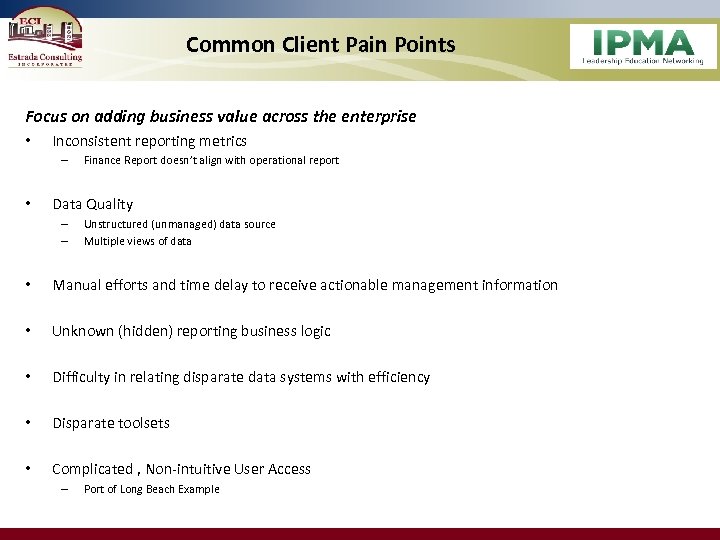 ECI
Estrada Consulting
INCORPORATED

Common Client Pain Points

IPMA
Leadership Education Networking

Focus on adding business value across the enterprise

• Inconsistent reporting metrics
– Finance Report doesn't align with operational report

• Data Quality
– Unstructured (unmanaged) data source
– Multiple views of data

• Manual efforts and time delay to receive actionable management information

• Unknown (hidden) reporting business logic

• Difficulty in relating disparate data systems with efficiency

• Disparate toolsets

• Complicated , Non-intuitive User Access
– Port of Long Beach Example